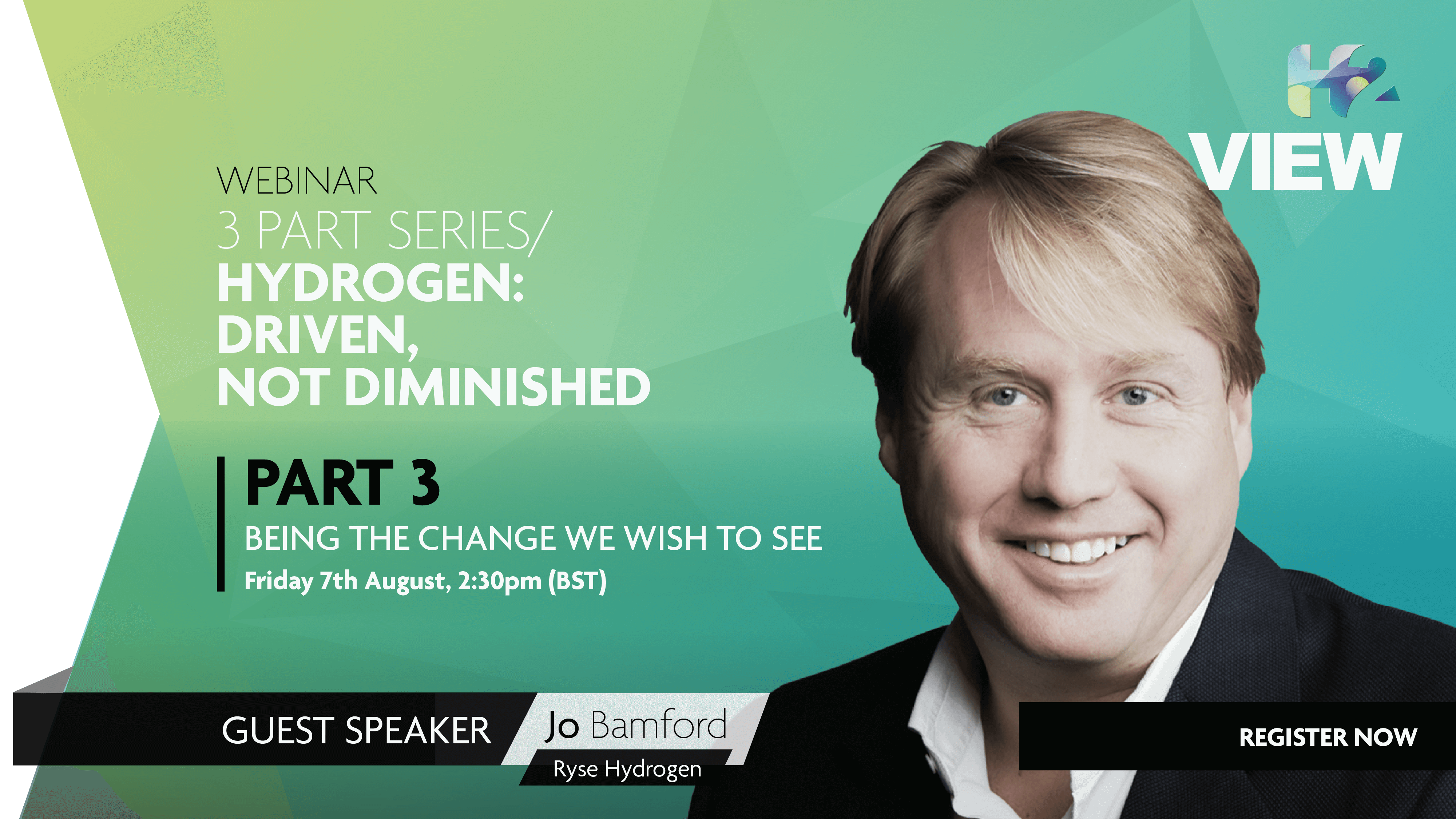 H2
VIEW

WEBINAR
3 PART SERIES/
HYDROGEN:
DRIVEN,
NOT DIMINISHED

PART 3
BEING THE CHANGE WE WISH TO SEE
Friday 7th August, 2:30pm (BST)

GUEST SPEAKER Jo Bamford
Ryse Hydrogen

REGISTER NOW